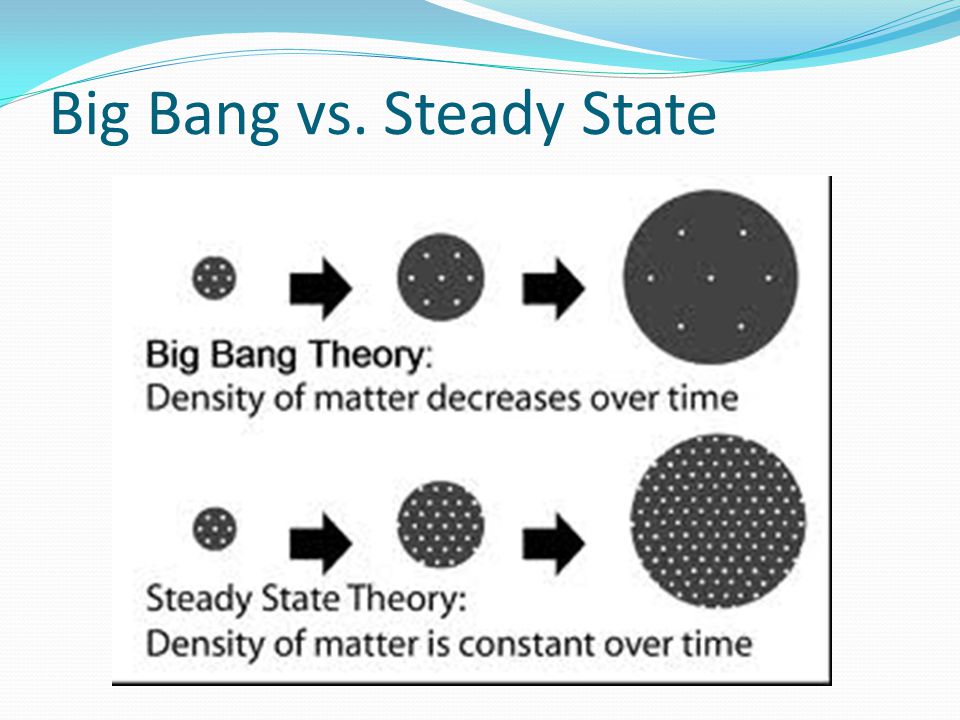 Big Bang vs. Steady State

Big Bang Theory:
Density of matter decreases over time

Steady State Theory:
Density of matter is constant over time